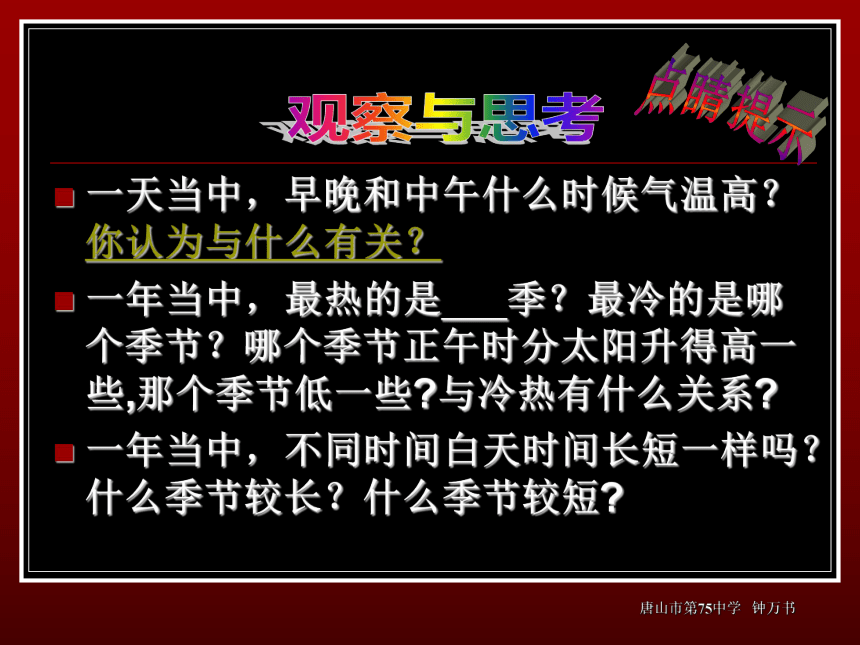 观察与思考

点睛提示

一天当中，早晚和中午什么时候气温高？你认为与什么有关？

一年当中，最热的是___季？最冷的是哪个季节？哪个季节正午时分太阳升得高一些,那个季节低一些?与冷热有什么关系?

一年当中，不同时间白天时间长短一样吗？什么季节较长？什么季节较短?

唐山市第75中学 钟万书